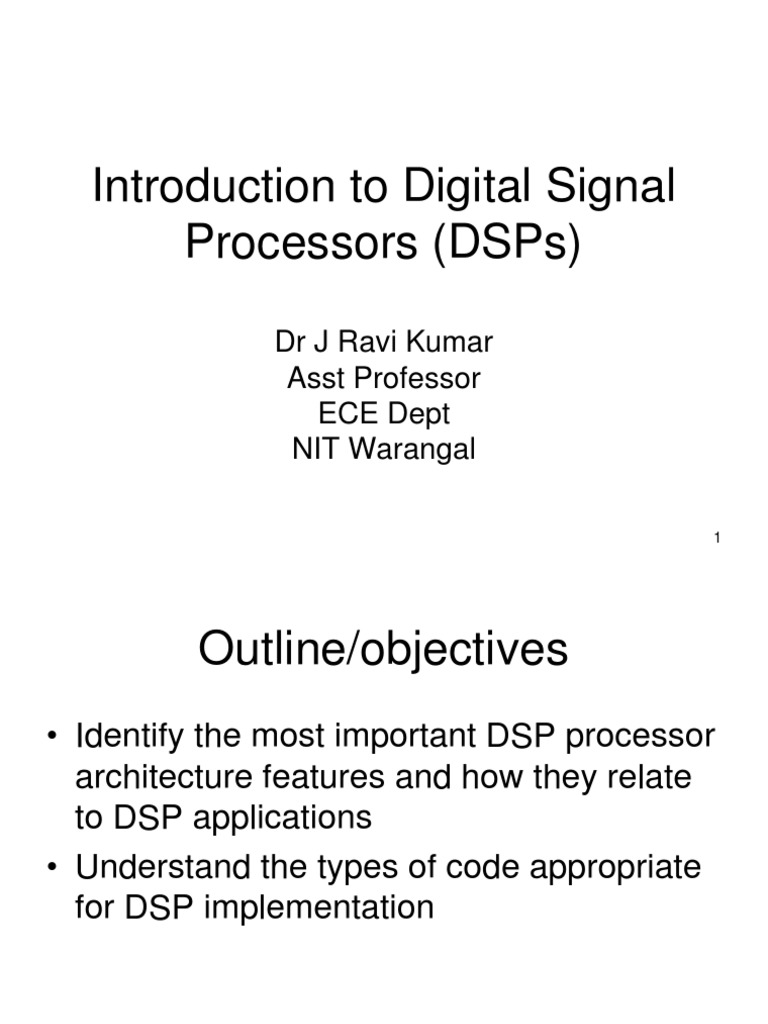 Introduction to Digital Signal Processors (DSPs)

Dr J Ravi Kumar
Asst Professor
ECE Dept
NIT Warangal

1

Outline/objectives

• Identify the most important DSP processor architecture features and how they relate to DSP applications
• Understand the types of code appropriate for DSP implementation